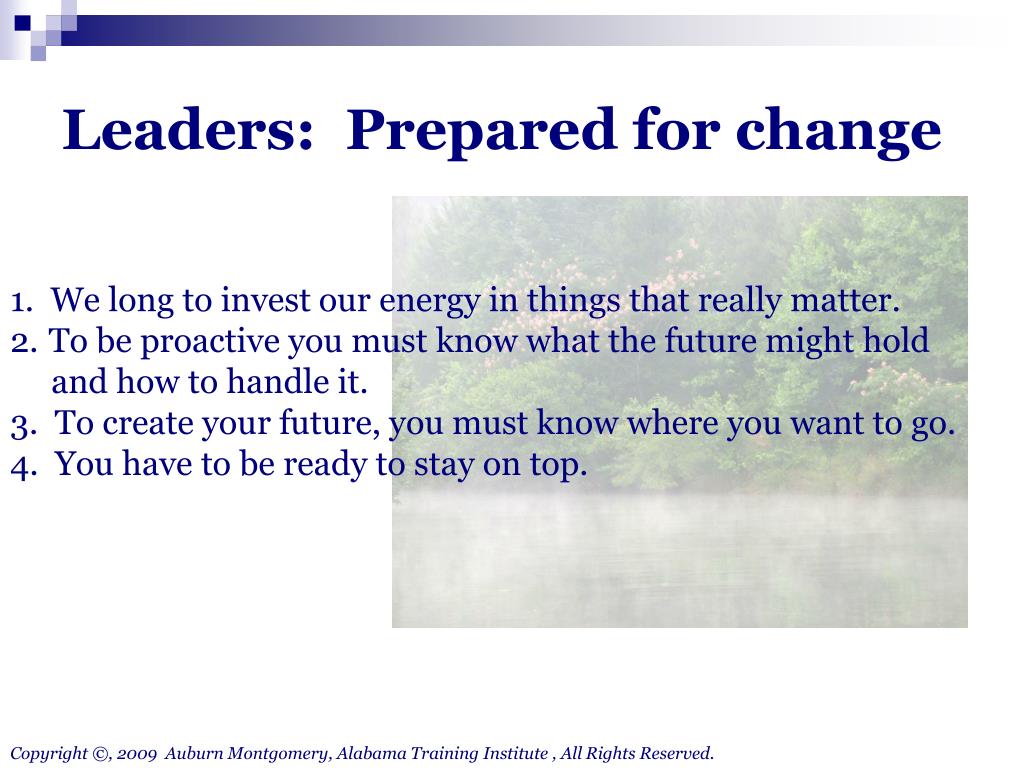 Leaders: Prepared for change

1. We long to invest our energy in things that really matter.
2. To be proactive you must know what the future might hold and how to handle it.
3. To create your future, you must know where you want to go.
4. You have to be ready to stay on top.

Copyright ©, 2009 Auburn Montgomery, Alabama Training Institute , All Rights Reserved.